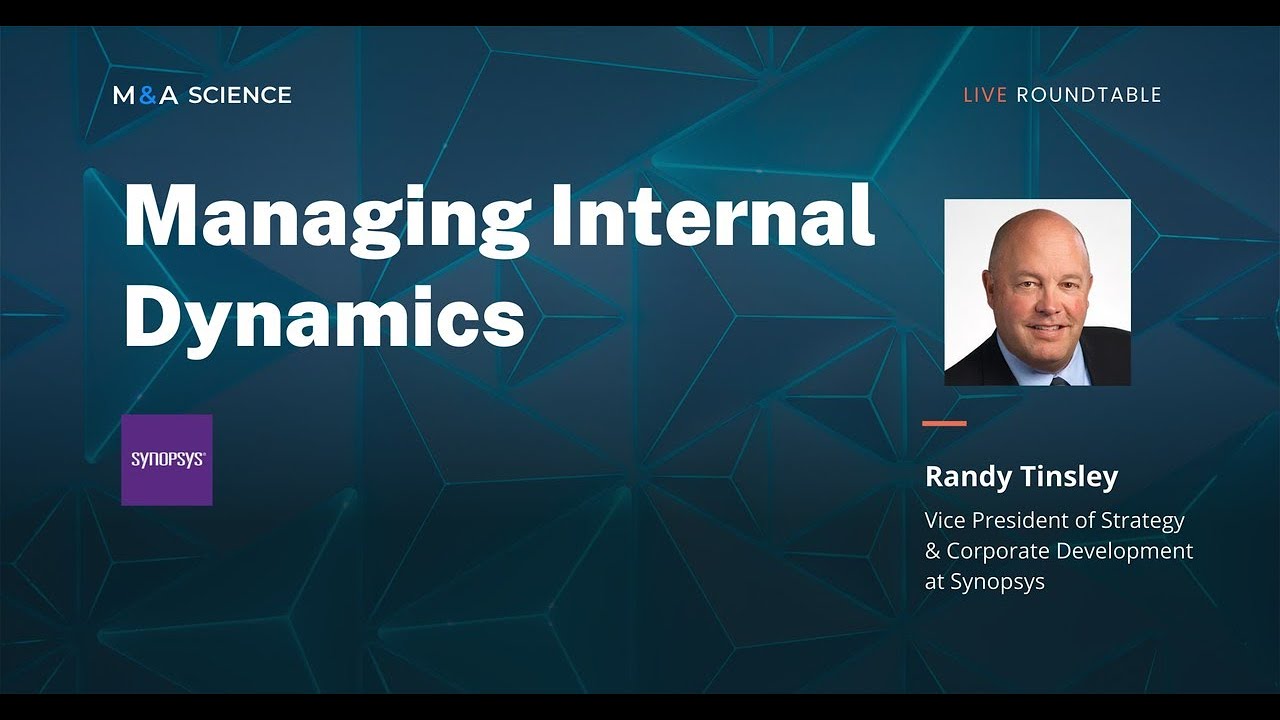 M&A SCIENCE

LIVE ROUNDTABLE

Managing Internal Dynamics

SYNOPSYS®

Randy Tinsley

Vice President of Strategy & Corporate Development at Synopsys